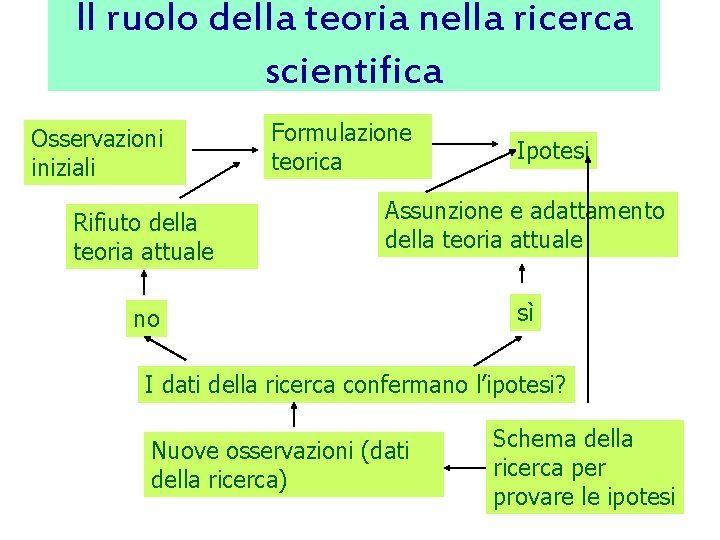 Il ruolo della teoria nella ricerca scientifica

Osservazioni iniziali

Formulazione teorica

Ipotesi

Rifiuto della teoria attuale

Assunzione e adattamento della teoria attuale

no

sì

I dati della ricerca confermano l'ipotesi?

Nuove osservazioni (dati della ricerca)

Schema della ricerca per provare le ipotesi